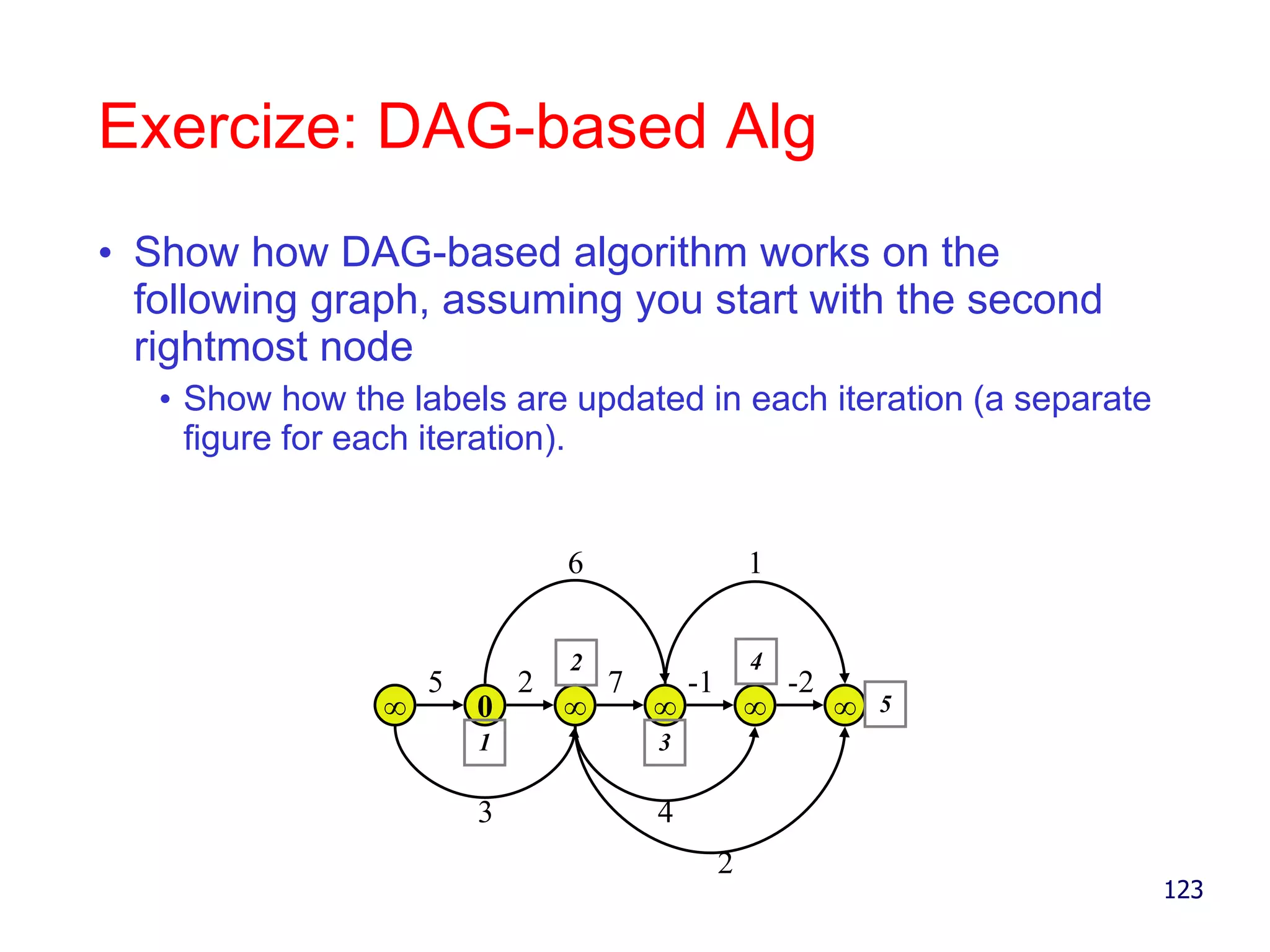 Exercize: DAG-based Alg

• Show how DAG-based algorithm works on the following graph, assuming you start with the second rightmost node
 • Show how the labels are updated in each iteration (a separate figure for each iteration).

6
1
2
4
5
2
7
-1
-2
$\infty$
0
$\infty$
$\infty$
$\infty$
$\infty$
5
1
3
3
4
2

123